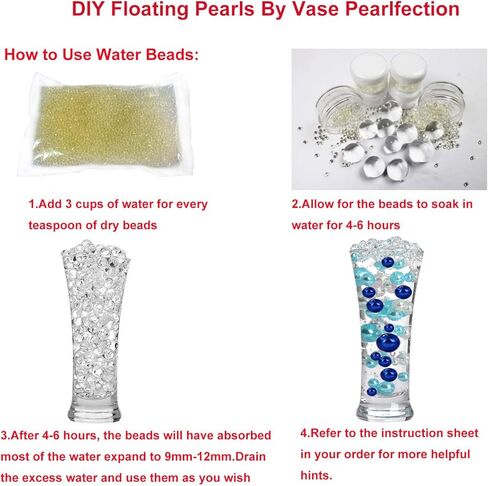 DIY Floating Pearls By Vase Pearlfection

How to Use Water Beads:

1.Add 3 cups of water for every teaspoon of dry beads

2.Allow for the beads to soak in water for 4-6 hours

3.After 4-6 hours, the beads will have absorbed most of the water expand to 9mm-12mm.Drain the excess water and use them as you wish

4.Refer to the instruction sheet in your order for more helpful hints.